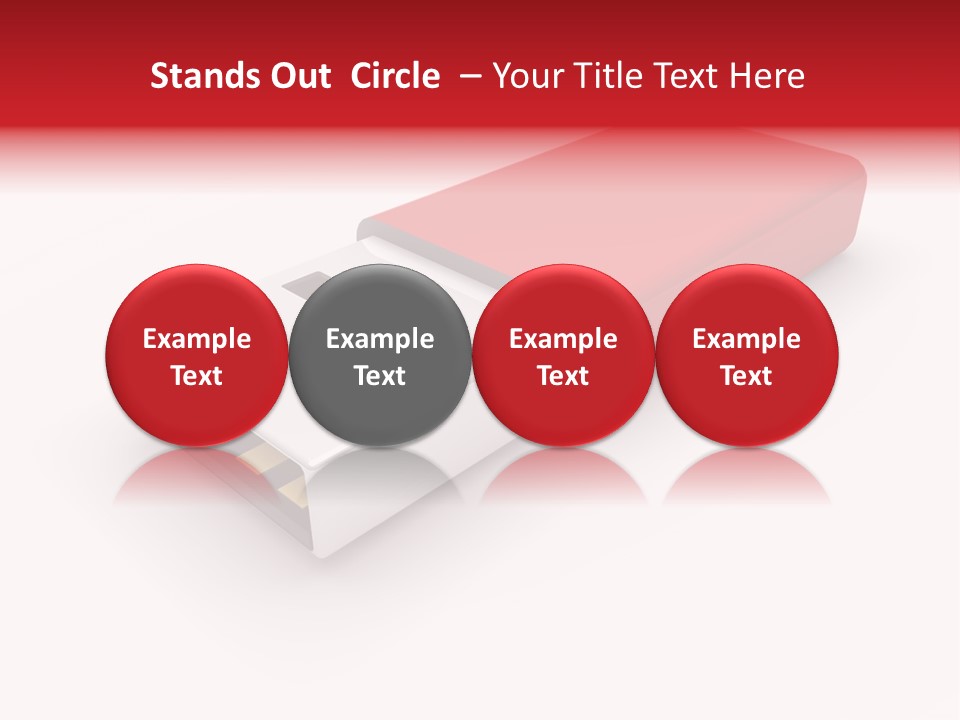 Stands Out Circle – Your Title Text Here

Example Text

Example Text

Example Text

Example Text